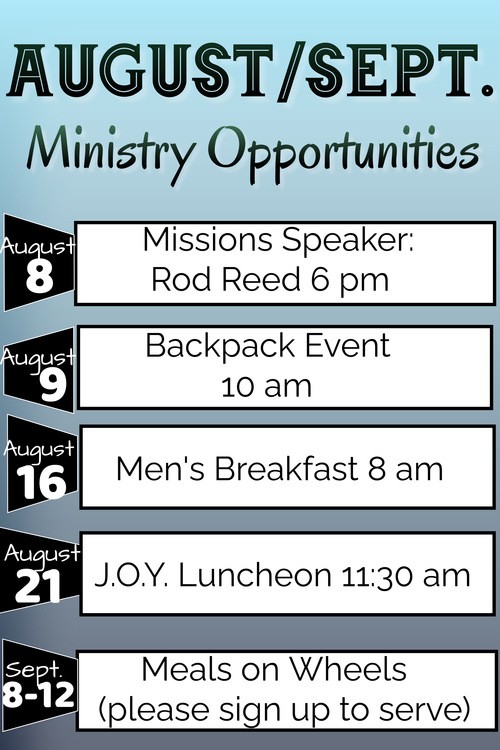 AUGUST/SEPT.
Ministry Opportunities

August 8
Missions Speaker: Rod Reed 6 pm

August 9
Backpack Event 10 am

August 16
Men's Breakfast 8 am

August 21
J.O.Y. Luncheon 11:30 am

Sept. 8-12
Meals on Wheels (please sign up to serve)